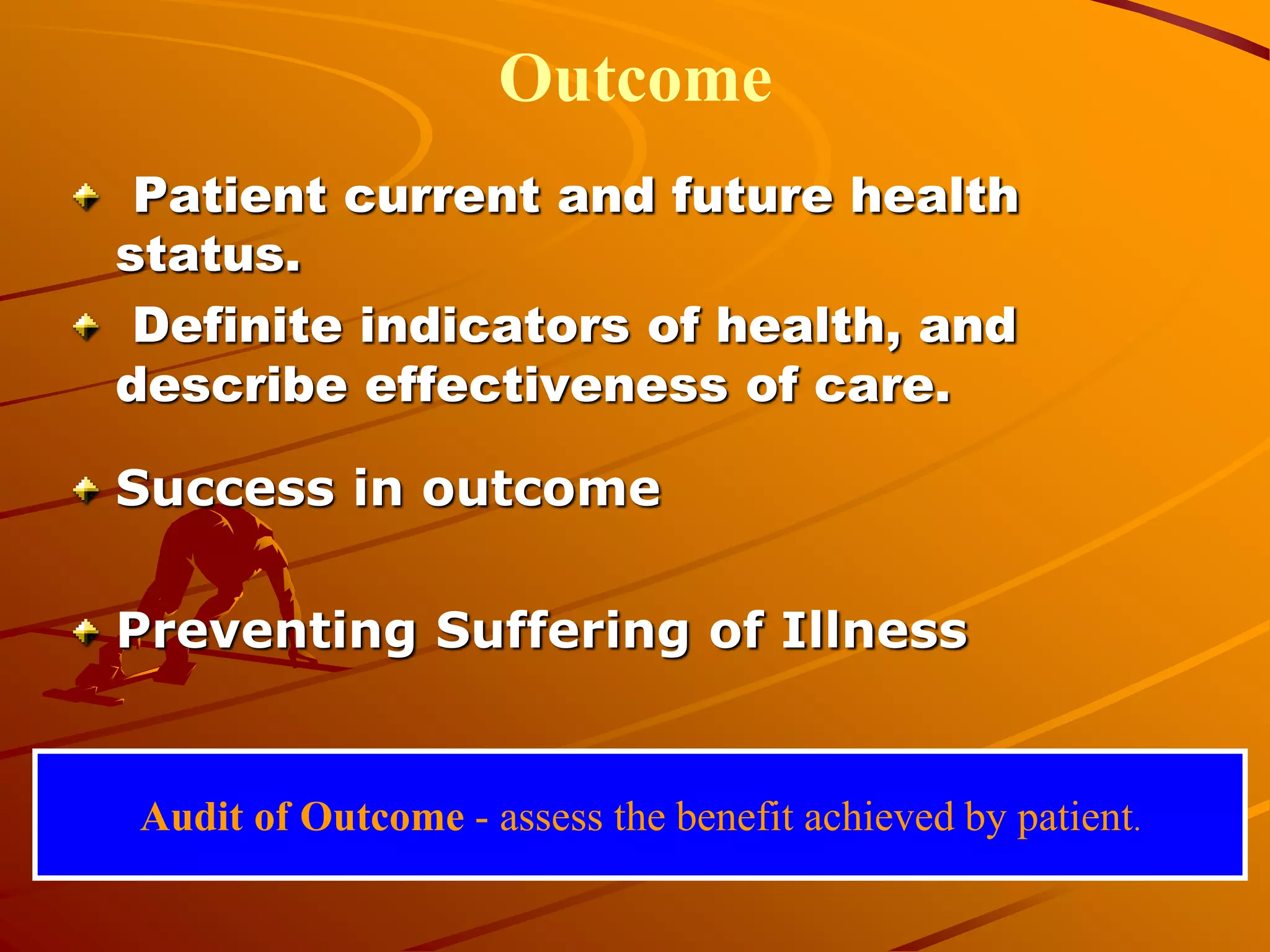 Outcome

Patient current and future health status.

Definite indicators of health, and describe effectiveness of care.

Success in outcome

Preventing Suffering of Illness

Audit of Outcome - assess the benefit achieved by patient.